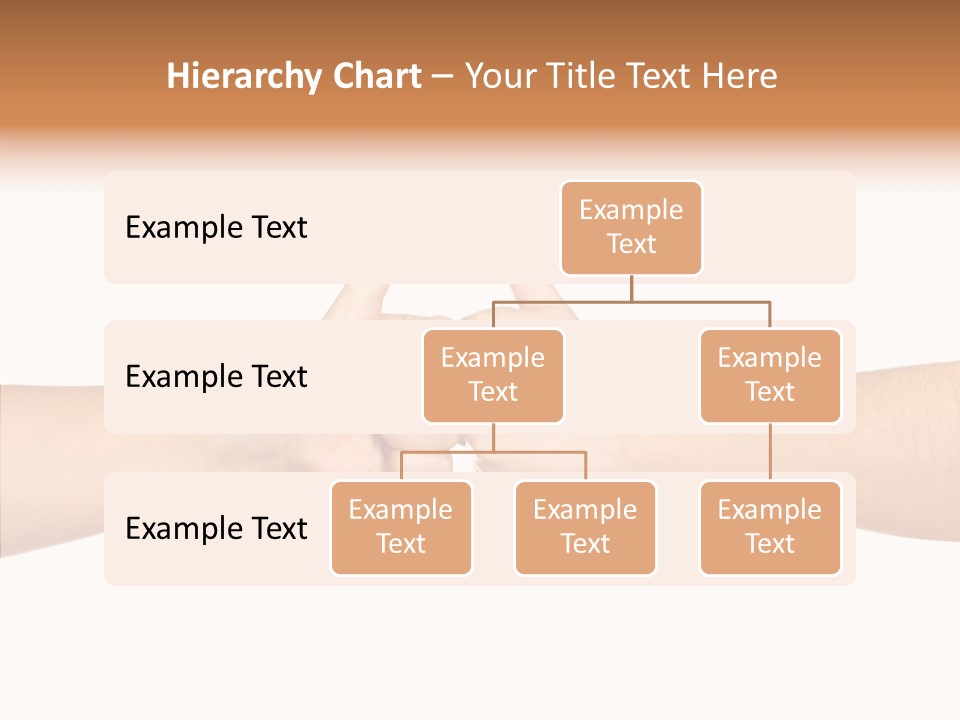 Hierarchy Chart – Your Title Text Here

Example Text

Example Text

Example Text

Example Text

Example Text

Example Text

Example Text

Example Text

Example Text